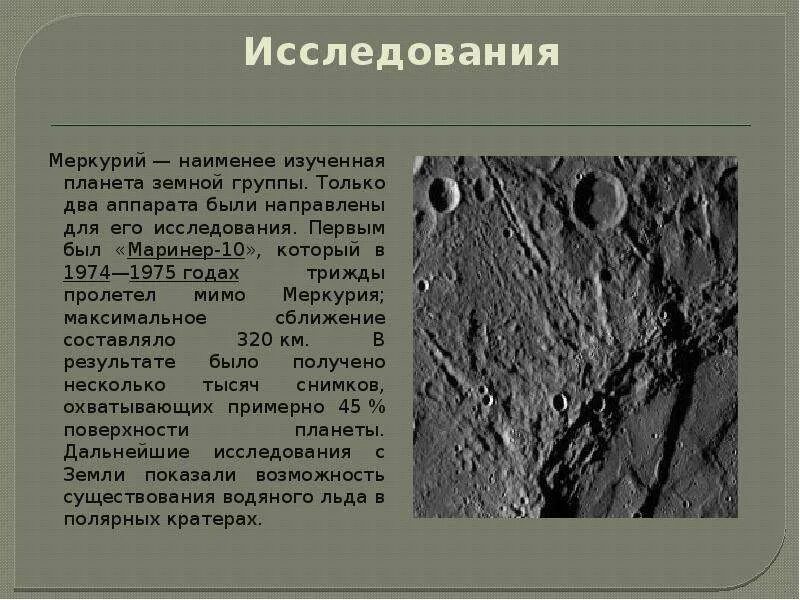 Исследования

Меркурий — наименее изученная планета земной группы. Только два аппарата были направлены для его исследования. Первым был «Маринер-10», который в 1974—1975 годах трижды пролетел мимо Меркурия; максимальное сближение составляло 320 км. В результате было получено несколько тысяч снимков, охватывающих примерно 45 % поверхности планеты. Дальнейшие исследования с Земли показали возможность существования водяного льда в полярных кратерах.